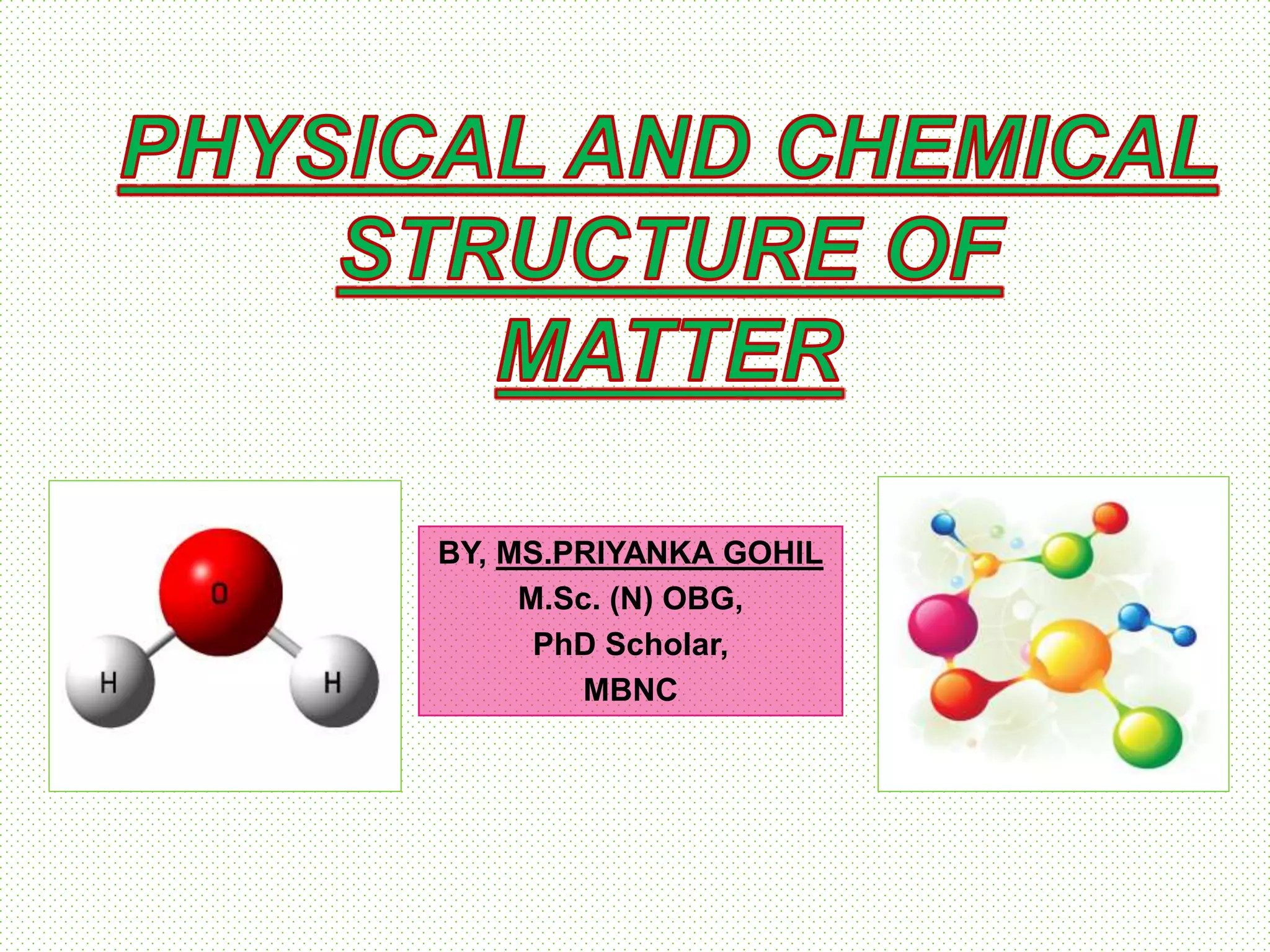 PHYSICAL AND CHEMICAL STRUCTURE OF MATTER

O

H

H

BY, MS.PRIYANKA GOHIL
M.Sc. (N) OBG,
PhD Scholar,
MBNC